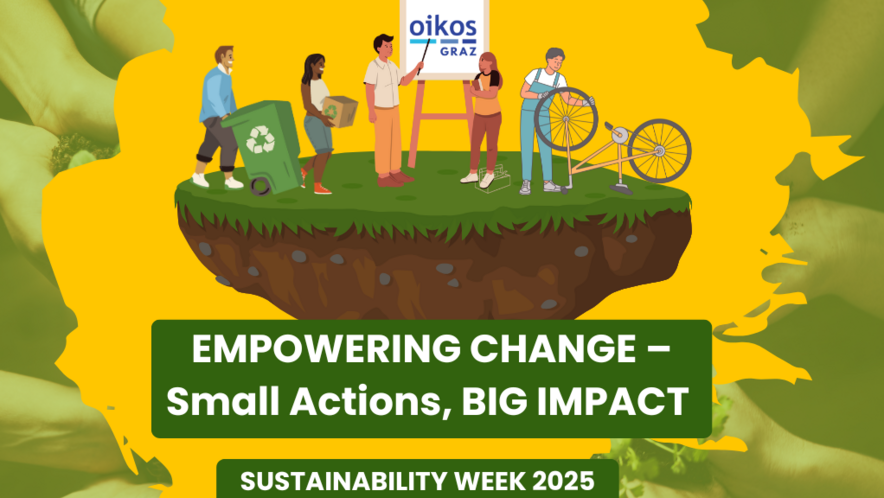 oikos
GRAZ

EMPOWERING CHANGE – Small Actions, BIG IMPACT

SUSTAINABILITY WEEK 2025